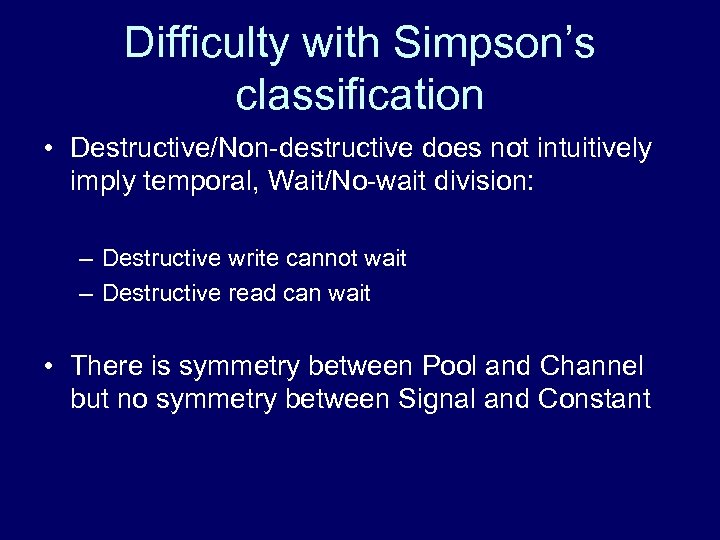 Difficulty with Simpson's classification

• Destructive/Non-destructive does not intuitively imply temporal, Wait/No-wait division:

– Destructive write cannot wait
– Destructive read can wait

• There is symmetry between Pool and Channel but no symmetry between Signal and Constant